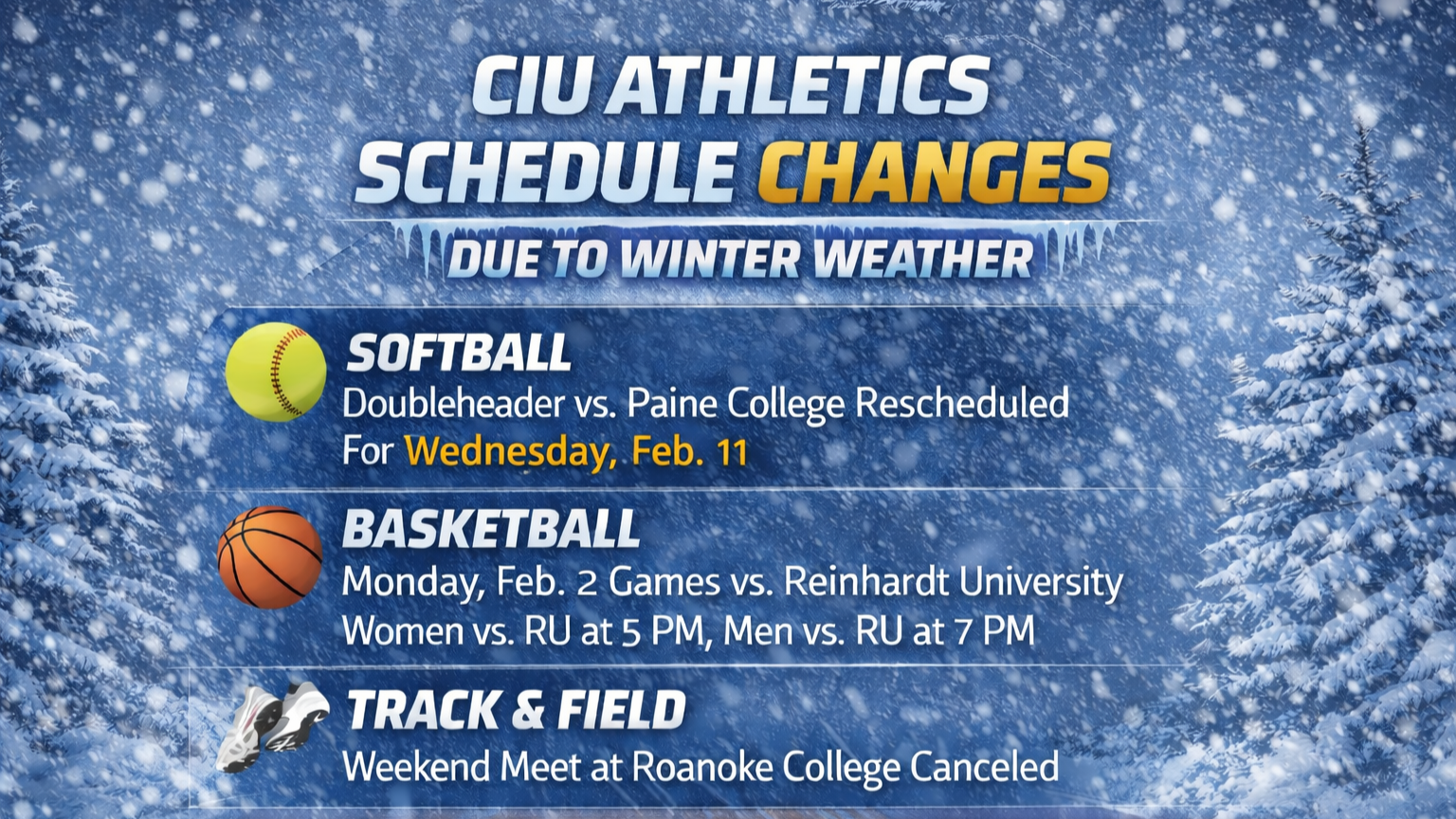 CIU ATHLETICS SCHEDULE CHANGES

DUE TO WINTER WEATHER

SOFTBALL
Doubleheader vs. Paine College Rescheduled For Wednesday, Feb. 11

BASKETBALL
Monday, Feb. 2 Games vs. Reinhardt University
Women vs. RU at 5 PM, Men vs. RU at 7 PM

TRACK & FIELD
Weekend Meet at Roanoke College Canceled